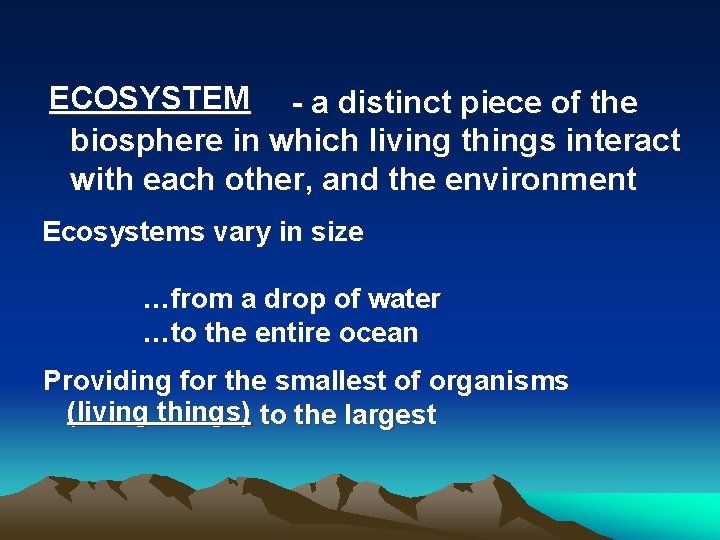 ECOSYSTEM - a distinct piece of the biosphere in which living things interact with each other, and the environment

Ecosystems vary in size

…from a drop of water
…to the entire ocean

Providing for the smallest of organisms (living things) to the largest